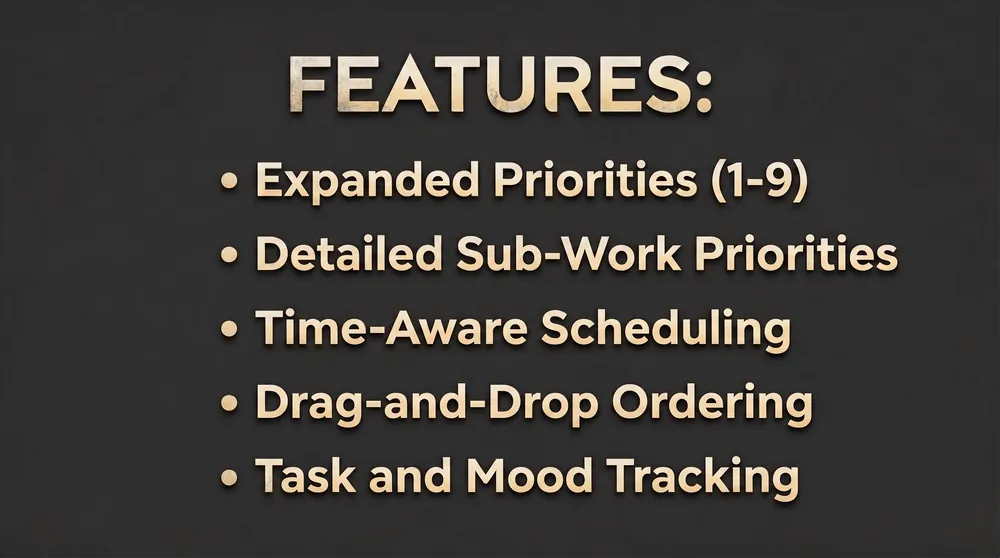 FEATURES:

• Expanded Priorities (1-9)
• Detailed Sub-Work Priorities
• Time-Aware Scheduling
• Drag-and-Drop Ordering
• Task and Mood Tracking